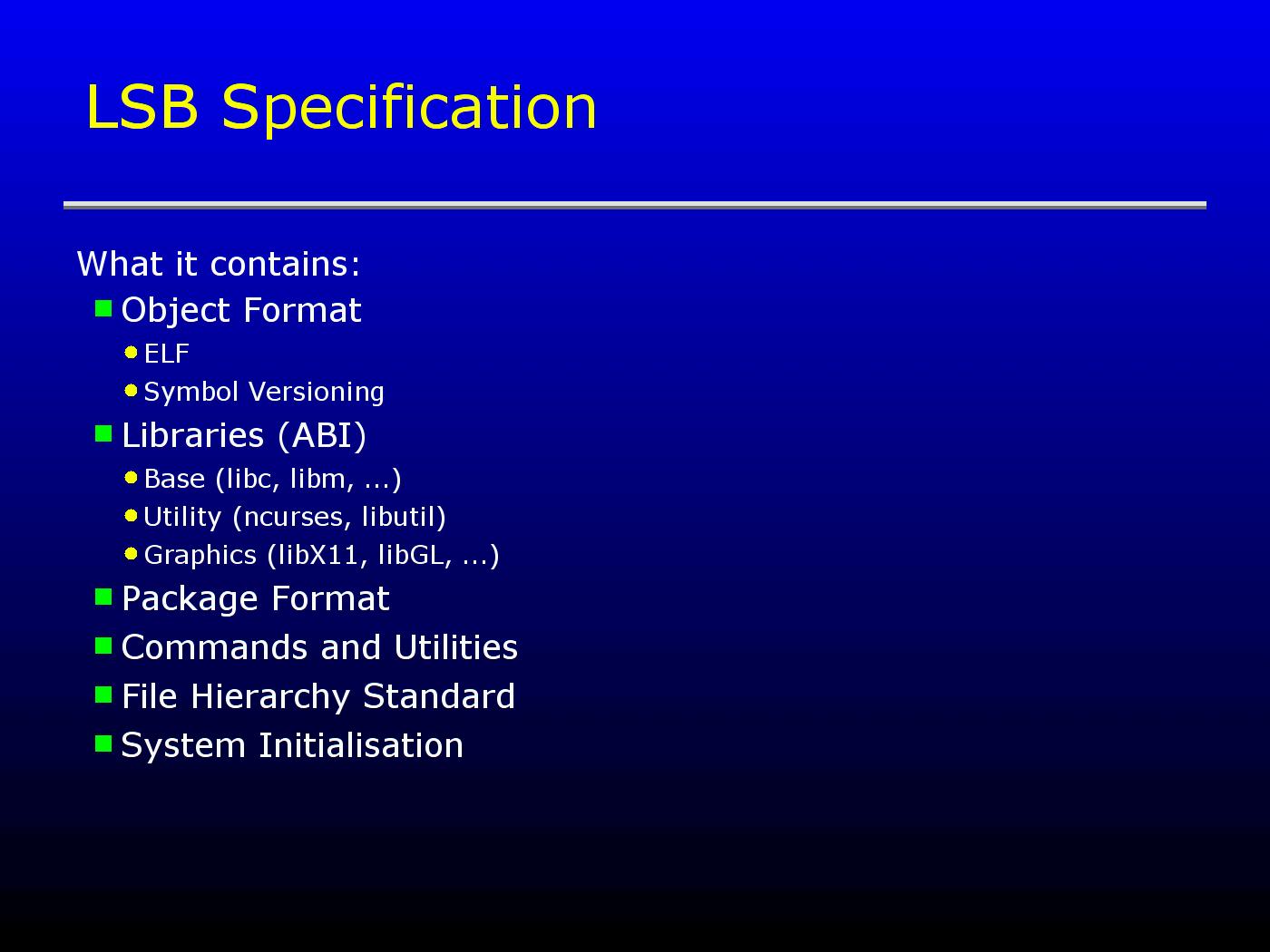 LSB Specification

What it contains:

- Object Format
  - ELF
  - Symbol Versioning
- Libraries (ABI)
  - Base (libc, libm, ...)
  - Utility (ncurses, libutil)
  - Graphics (libX11, libGL, ...)
- Package Format
- Commands and Utilities
- File Hierarchy Standard
- System Initialisation